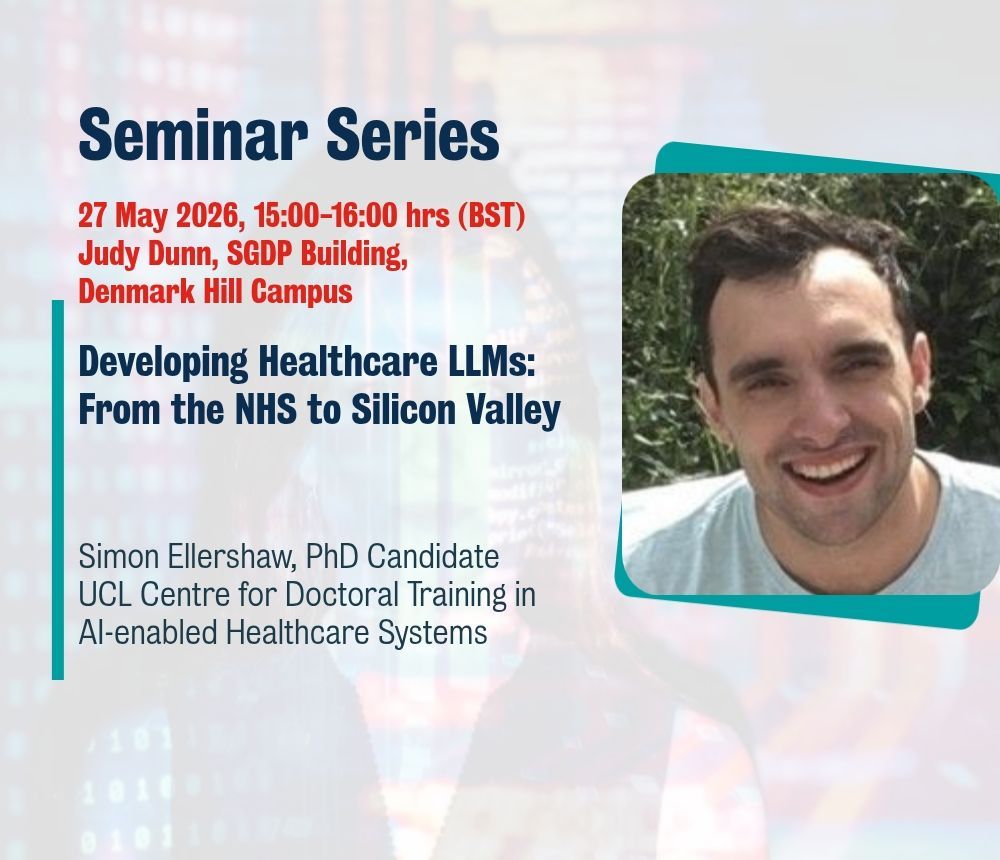 Seminar Series

27 May 2026, 15:00-16:00 hrs (BST)
Judy Dunn, SGDP Building,
Denmark Hill Campus

Developing Healthcare LLMs: From the NHS to Silicon Valley

Simon Ellershaw, PhD Candidate
UCL Centre for Doctoral Training in AI-enabled Healthcare Systems